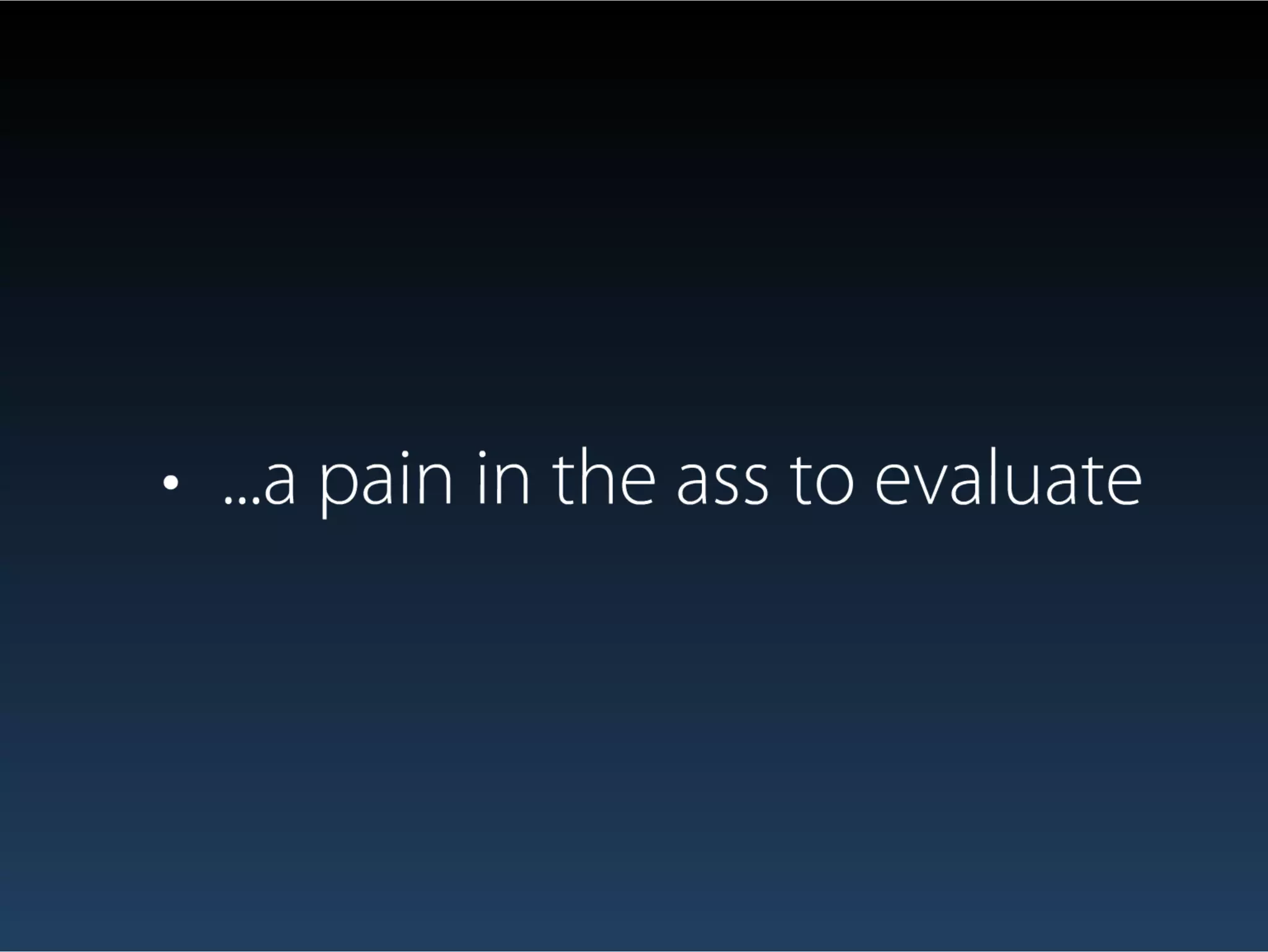 • ...a pain in the ass to evaluate